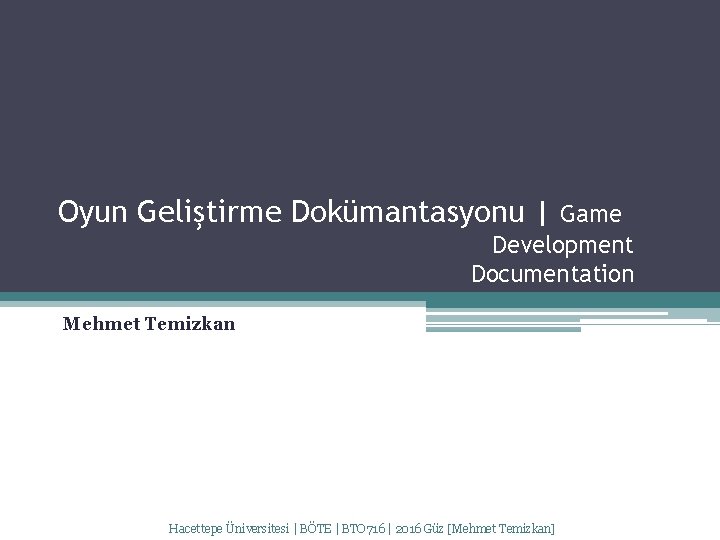 Oyun Geliştirme Dokümantasyonu | Game Development Documentation

Mehmet Temizkan

Hacettepe Üniversitesi | BÖTE | BTO716 | 2016 Güz [Mehmet Temizkan]